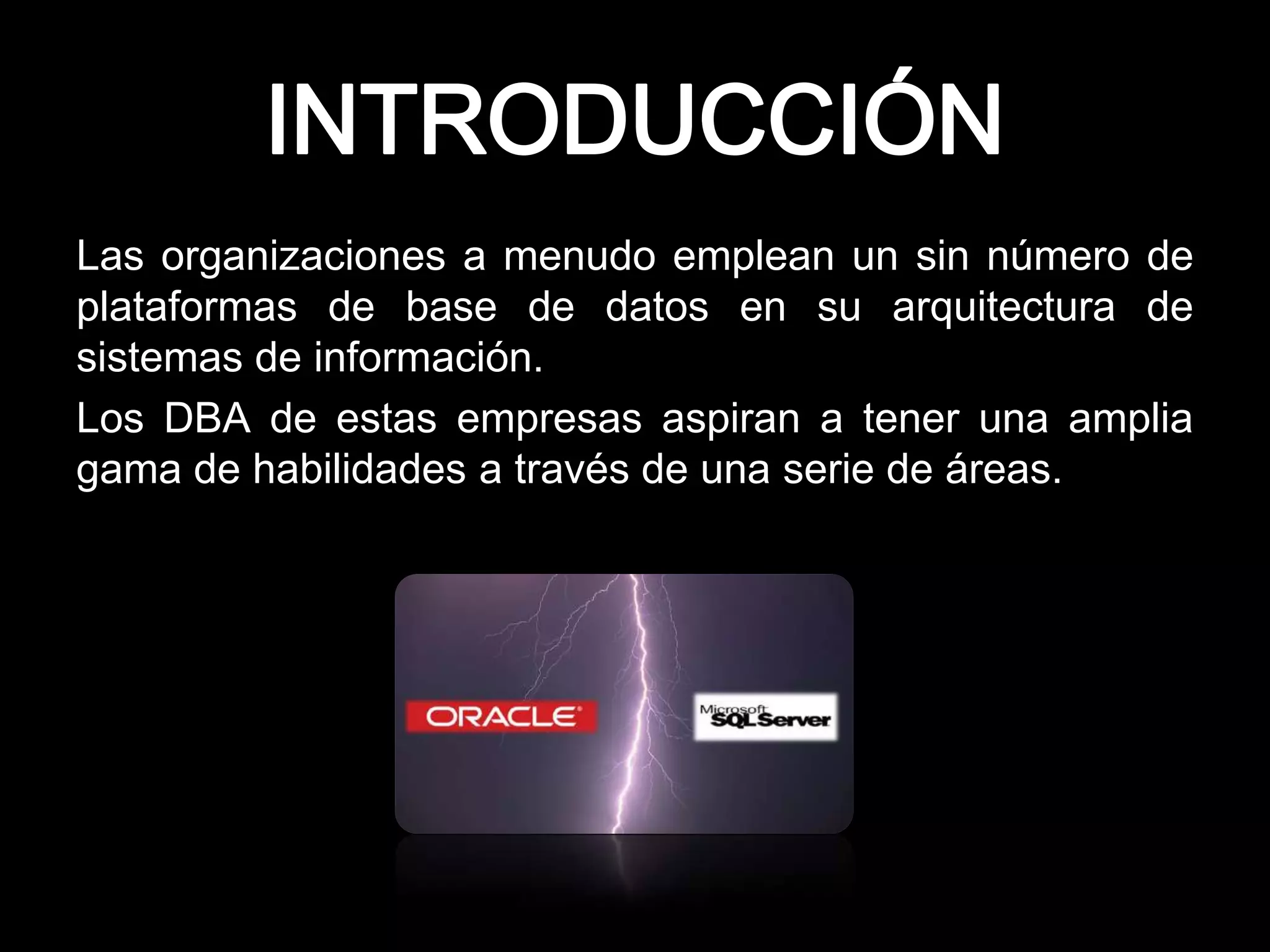 INTRODUCCIÓN

Las organizaciones a menudo emplean un sin número de plataformas de base de datos en su arquitectura de sistemas de información.

Los DBA de estas empresas aspiran a tener una amplia gama de habilidades a través de una serie de áreas.

ORACLE

Microsoft SQL Server